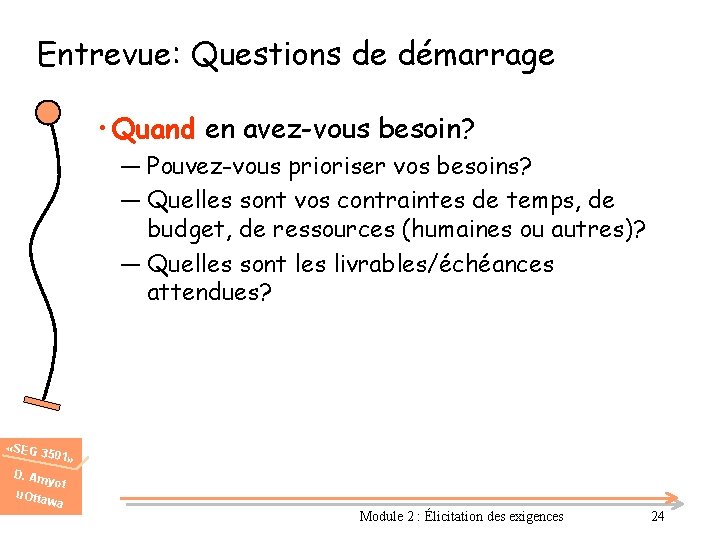 Entrevue: Questions de démarrage

• Quand en avez-vous besoin?
— Pouvez-vous prioriser vos besoins?
— Quelles sont vos contraintes de temps, de budget, de ressources (humaines ou autres)?
— Quelles sont les livrables/échéances attendues?

«SEG 3501»
D. Amyot
uOttawa

Module 2 : Élicitation des exigences

24